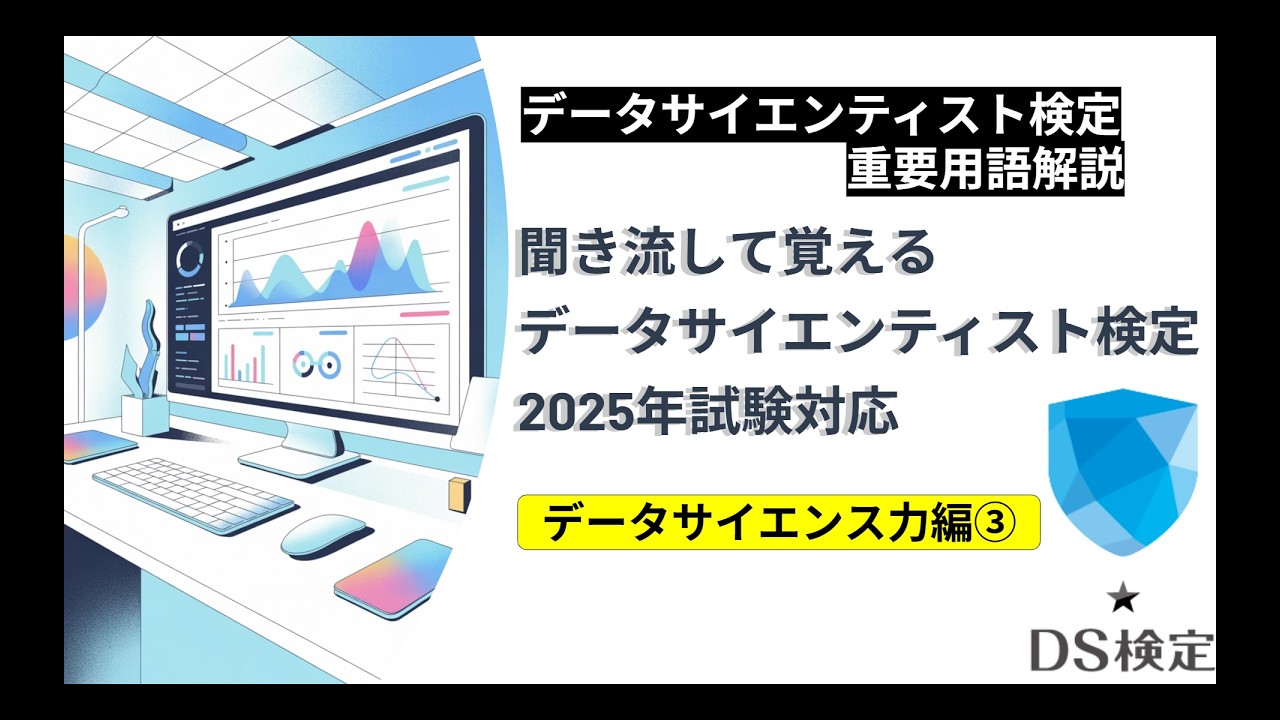 データサイエンティスト検定
重要用語解説

聞き流して覚える
データサイエンティスト検定
2025年試験対応

データサイエンス力編③

★
DS検定